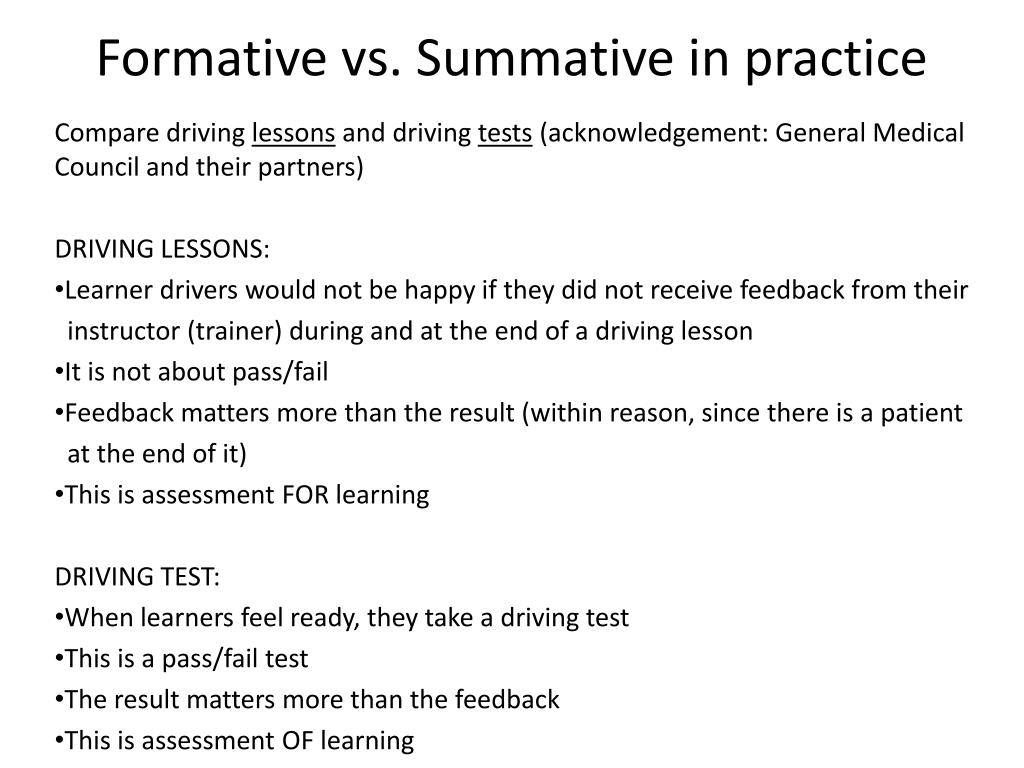 Formative vs. Summative in practice

Compare driving lessons and driving tests (acknowledgement: General Medical Council and their partners)

DRIVING LESSONS:
•Learner drivers would not be happy if they did not receive feedback from their instructor (trainer) during and at the end of a driving lesson
•It is not about pass/fail
•Feedback matters more than the result (within reason, since there is a patient at the end of it)
•This is assessment FOR learning

DRIVING TEST:
•When learners feel ready, they take a driving test
•This is a pass/fail test
•The result matters more than the feedback
•This is assessment OF learning